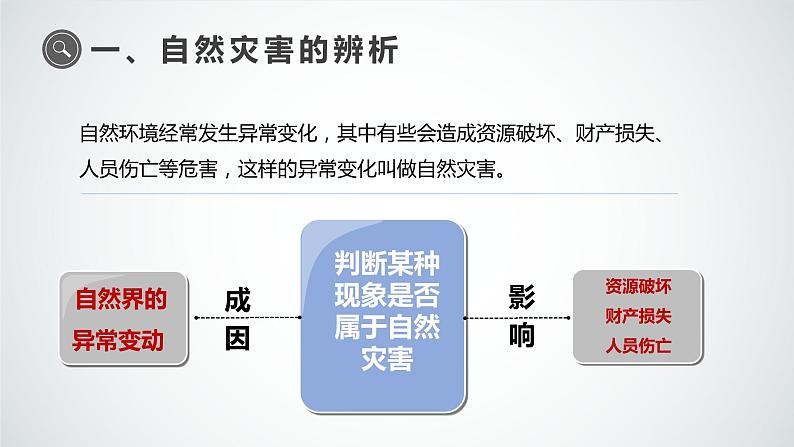 一、自然灾害的辨析

自然环境经常发生异常变化，其中有些会造成资源破坏、财产损失、人员伤亡等危害，这样的异常变化叫做自然灾害。

自然界的异常变动

成因

判断某种现象是否属于自然灾害

影响

资源破坏
财产损失
人员伤亡